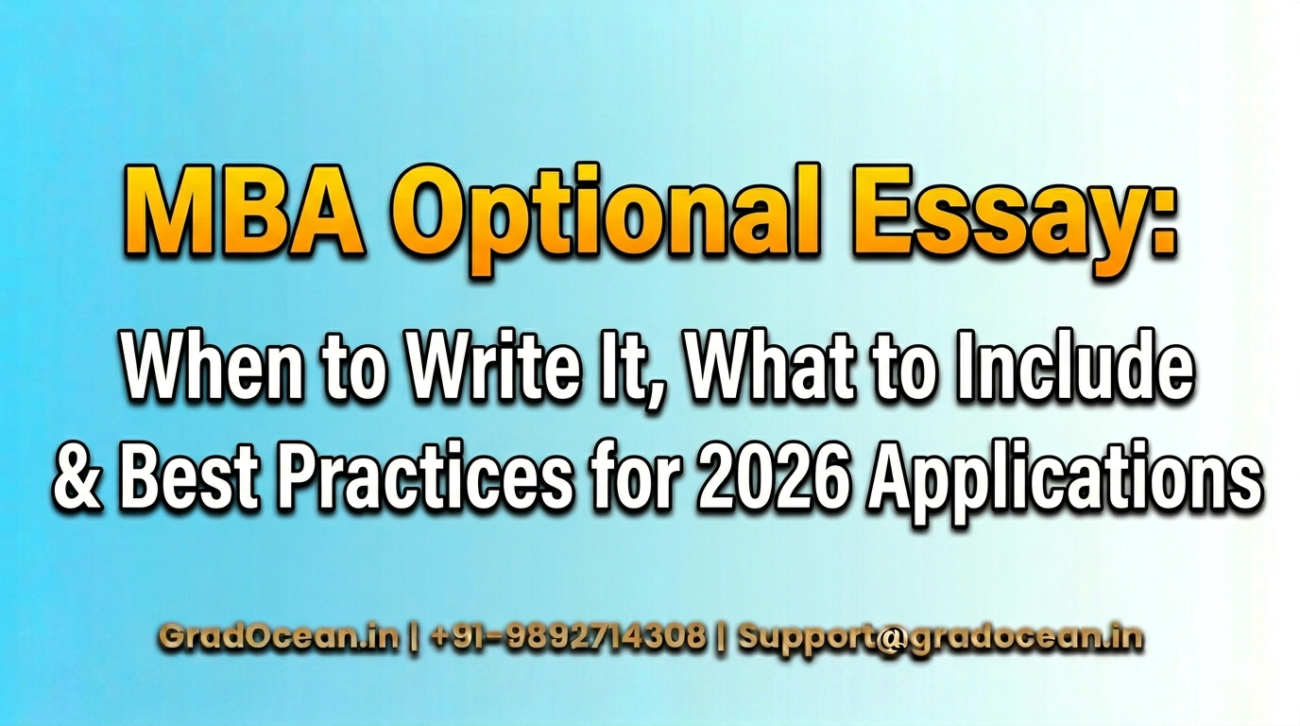 MBA Optional Essay:

When to Write It, What to Include & Best Practices for 2026 Applications

GradOcean.in | +91-9892714308 | Support@gradocean.in